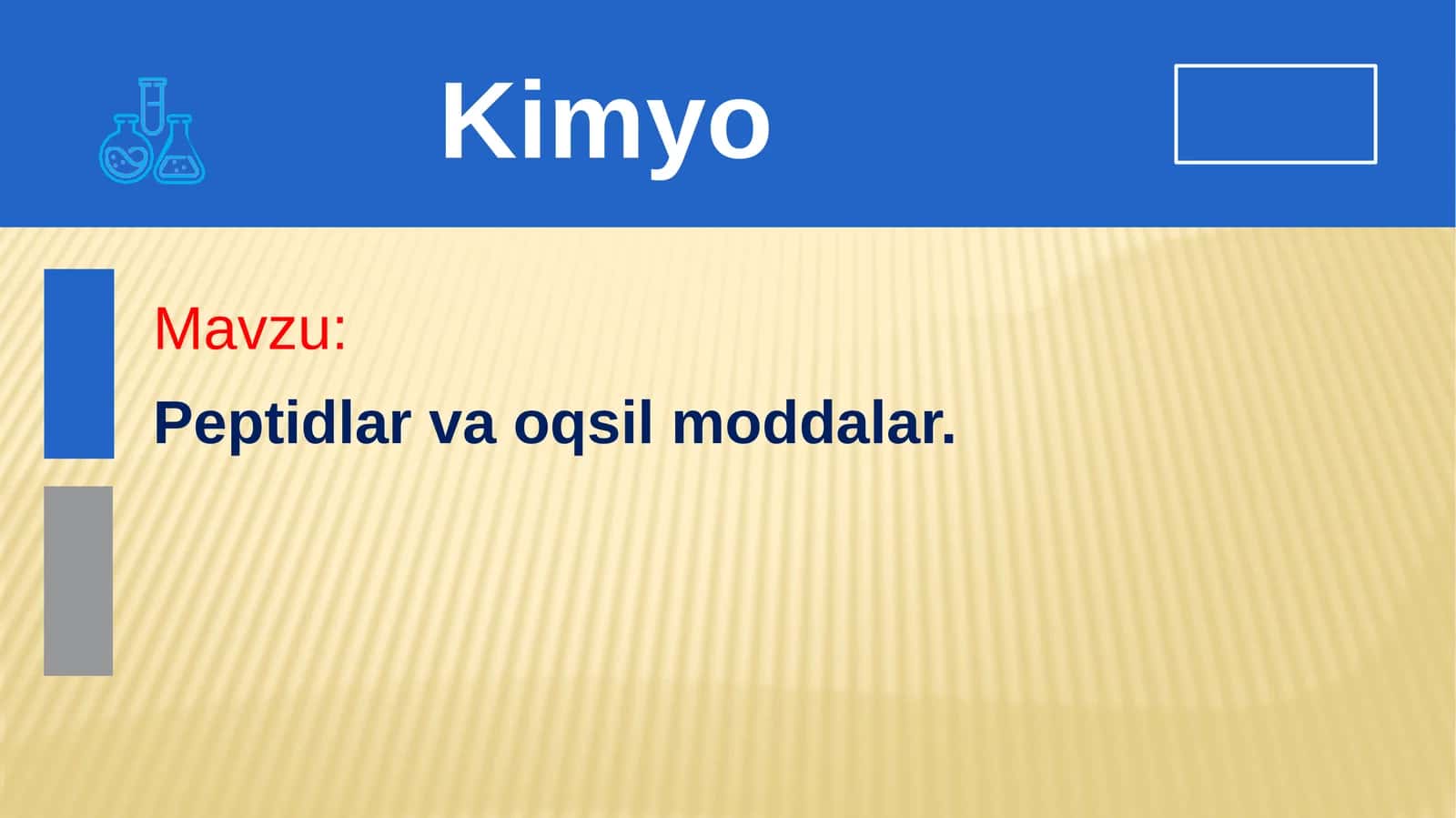 Kimyo

Mavzu:

Peptidlar va oqsil moddalar.